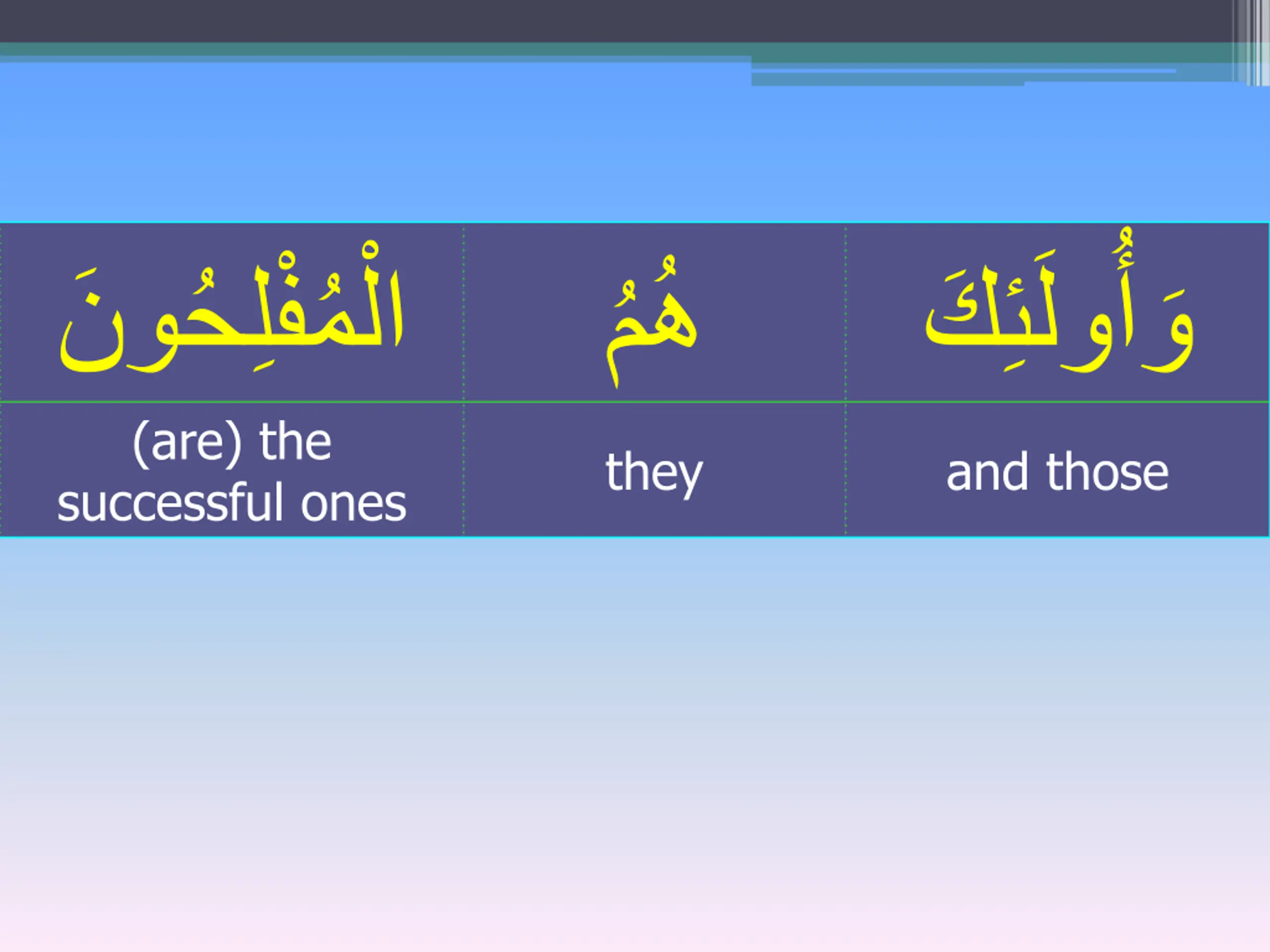 | الْمُفْلِحُونَ | هُمُ | وَأُولَئِكَ |
|---|---|---|
| (are) the successful ones | they | and those |